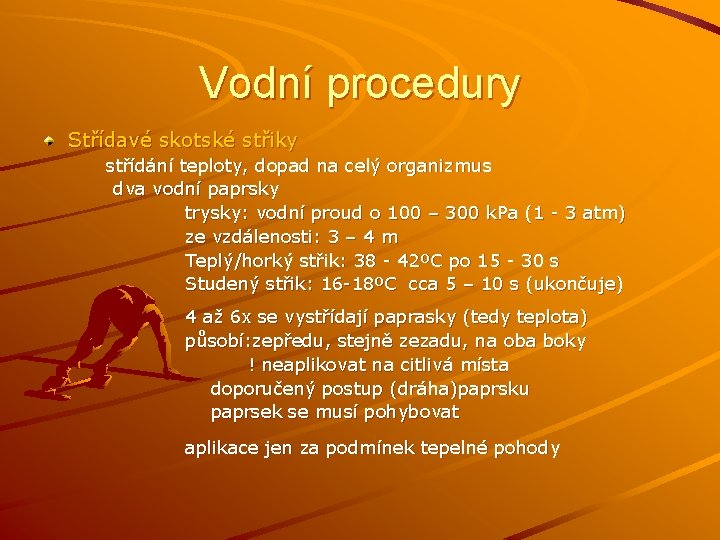 Vodní procedury

Střídavé skotské střiky

střídání teploty, dopad na celý organizmus

dva vodní paprsky

trysky: vodní proud o 100 – 300 kPa (1 - 3 atm)

ze vzdálenosti: 3 – 4 m

Teplý/horký střik: 38 - 42ºC po 15 - 30 s

Studený střik: 16-18ºC cca 5 – 10 s (ukončuje)

4 až 6x se vystřídají paprasky (tedy teplota)

působí:zepředu, stejně zezadu, na oba boky

! neaplikovat na citlivá místa

doporučený postup (dráha)paprsku

paprsek se musí pohybovat

aplikace jen za podmínek tepelné pohody